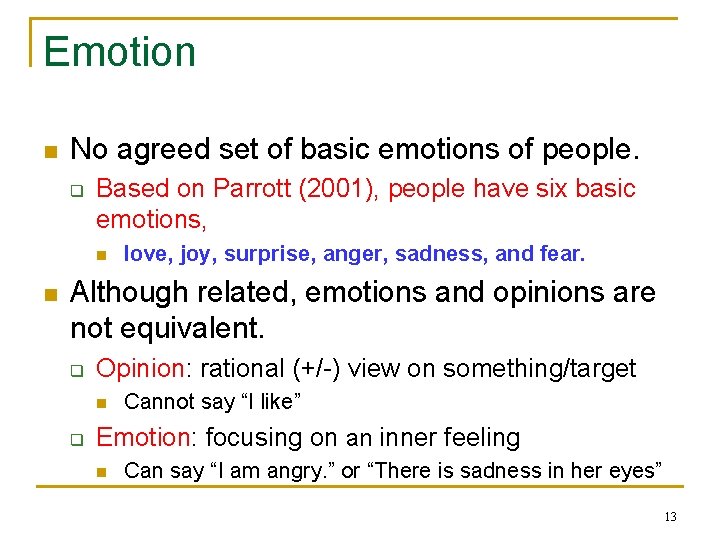 Emotion

No agreed set of basic emotions of people.

Based on Parrott (2001), people have six basic emotions,

love, joy, surprise, anger, sadness, and fear.

Although related, emotions and opinions are not equivalent.

Opinion: rational (+/-) view on something/target

Cannot say “I like”

Emotion: focusing on an inner feeling

Can say “I am angry.” or “There is sadness in her eyes”

13